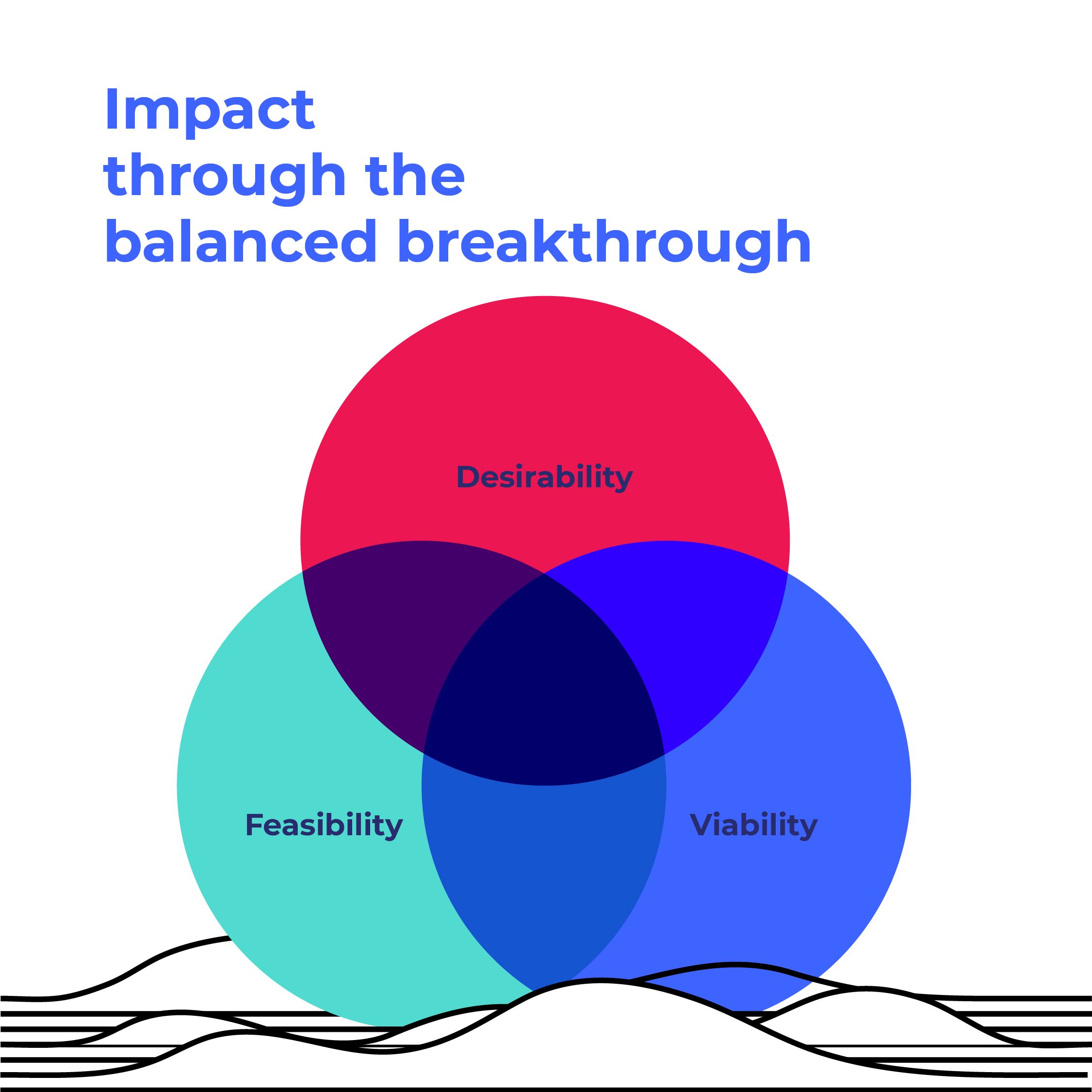 Impact
through the
balanced breakthrough

Desirability

Feasibility

Viability